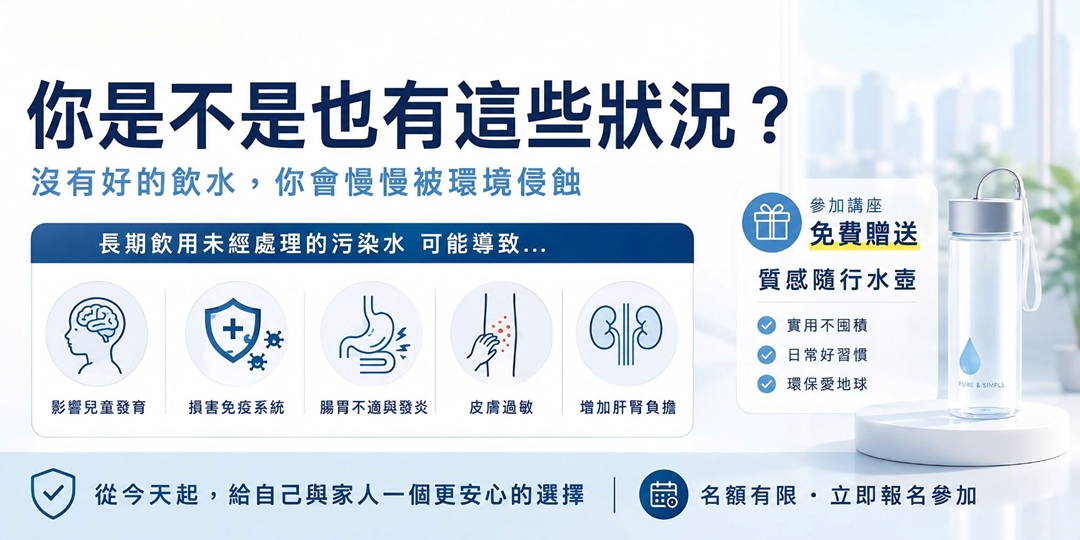 你是不是也有這些狀況？

沒有好的飲水，你會慢慢被環境侵蝕

長期飲用未經處理的污染水 可能導致...

影響兒童發育

損害免疫系統

腸胃不適與發炎

皮膚過敏

增加肝腎負擔

參加講座
免費贈送

質感隨行水壺

實用不囤積

日常好習慣

環保愛地球

PURE & SIMPLE

從今天起，給自己與家人一個更安心的選擇

名額有限・立即報名參加